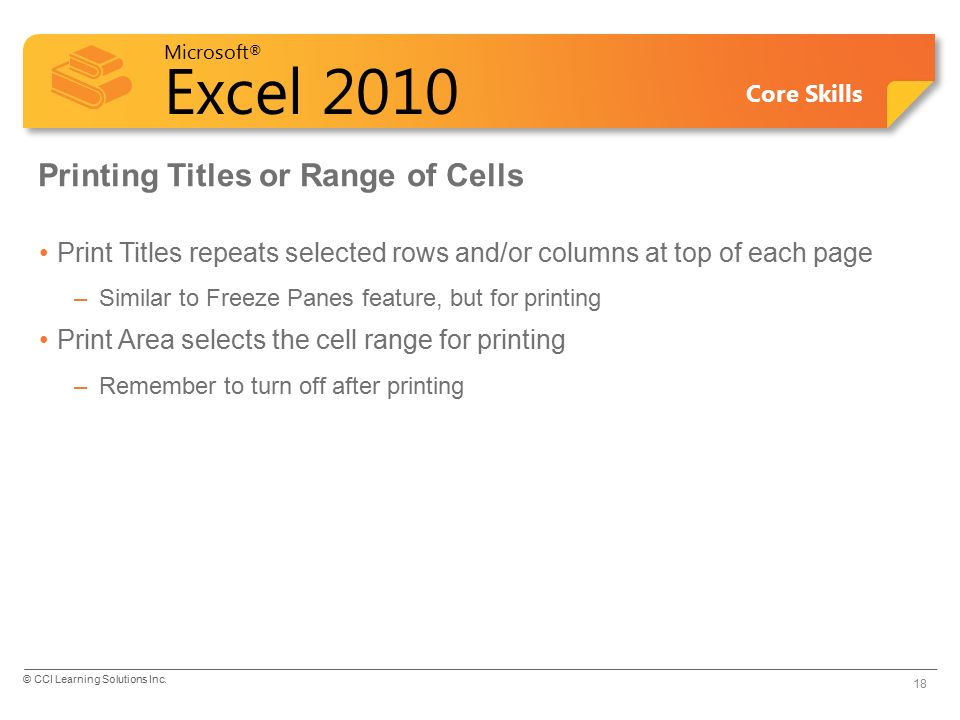 Microsoft®
Excel 2010

Core Skills

Printing Titles or Range of Cells

• Print Titles repeats selected rows and/or columns at top of each page
– Similar to Freeze Panes feature, but for printing
• Print Area selects the cell range for printing
– Remember to turn off after printing

© CCI Learning Solutions Inc.

18